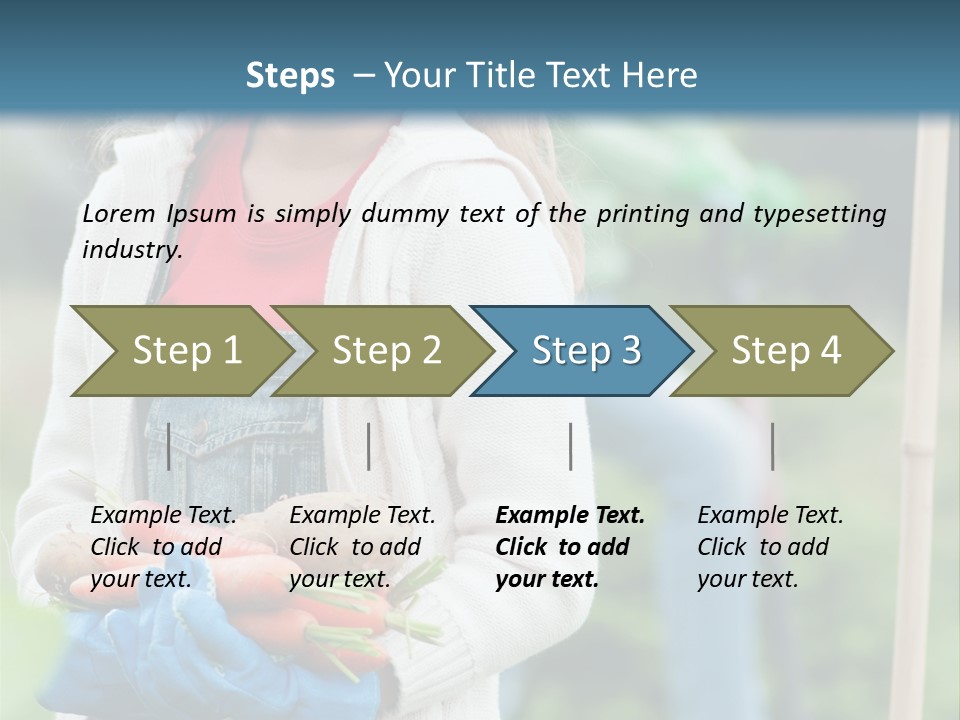 Steps – Your Title Text Here

Lorem Ipsum is simply dummy text of the printing and typesetting industry.

Step 1

Step 2

Step 3

Step 4

Example Text. Click to add your text.

Example Text. Click to add your text.

Example Text. Click to add your text.

Example Text. Click to add your text.